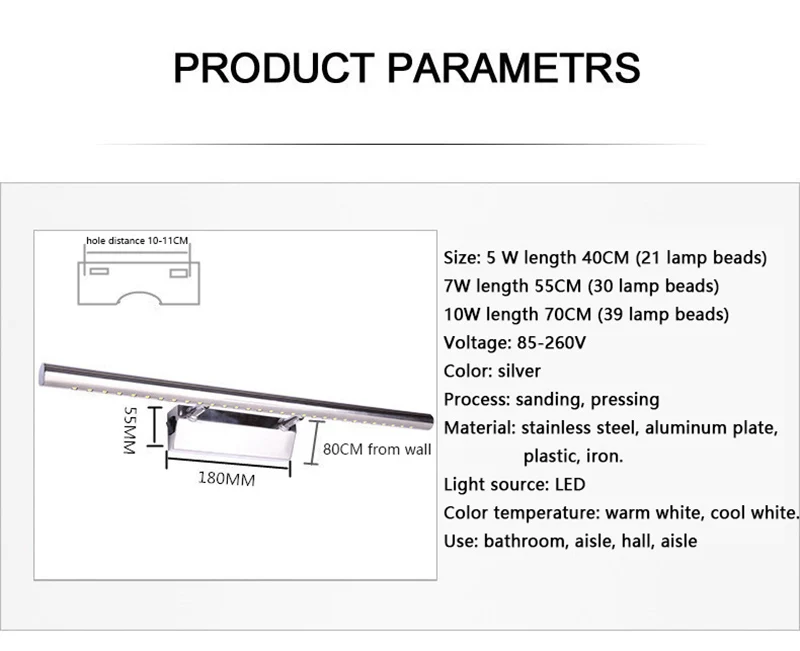 PRODUCT PARAMETRS

hole distance 10-11CM

55MM

180MM

80CM from wall

Size: 5 W length 40CM (21 lamp beads)
7W length 55CM (30 lamp beads)
10W length 70CM (39 lamp beads)
Voltage: 85-260V
Color: silver
Process: sanding, pressing
Material: stainless steel, aluminum plate, plastic, iron.
Light source: LED
Color temperature: warm white, cool white.
Use: bathroom, aisle, hall, aisle